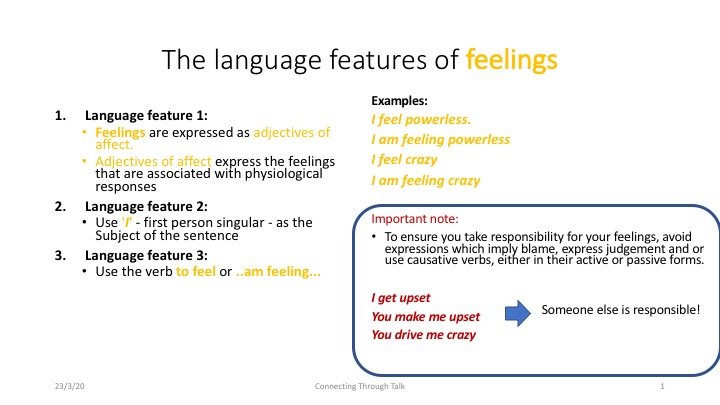 The language features of feelings

1. Language feature 1:
• Feelings are expressed as adjectives of affect.
• Adjectives of affect express the feelings that are associated with physiological responses

2. Language feature 2:
• Use 'I' - first person singular - as the Subject of the sentence

3. Language feature 3:
• Use the verb to feel or ..am feeling...

Examples:
I feel powerless.
I am feeling powerless
I feel crazy
I am feeling crazy

Important note:
• To ensure you take responsibility for your feelings, avoid expressions which imply blame, express judgement and or use causative verbs, either in their active or passive forms.

I get upset
You make me upset
You drive me crazy

Someone else is responsible!

23/3/20 Connecting Through Talk 1